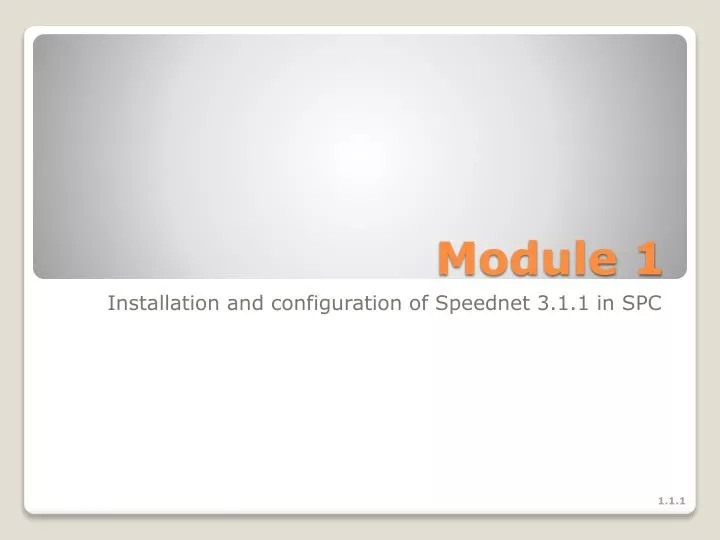 Module 1

Installation and configuration of Speednet 3.1.1 in SPC

1.1.1